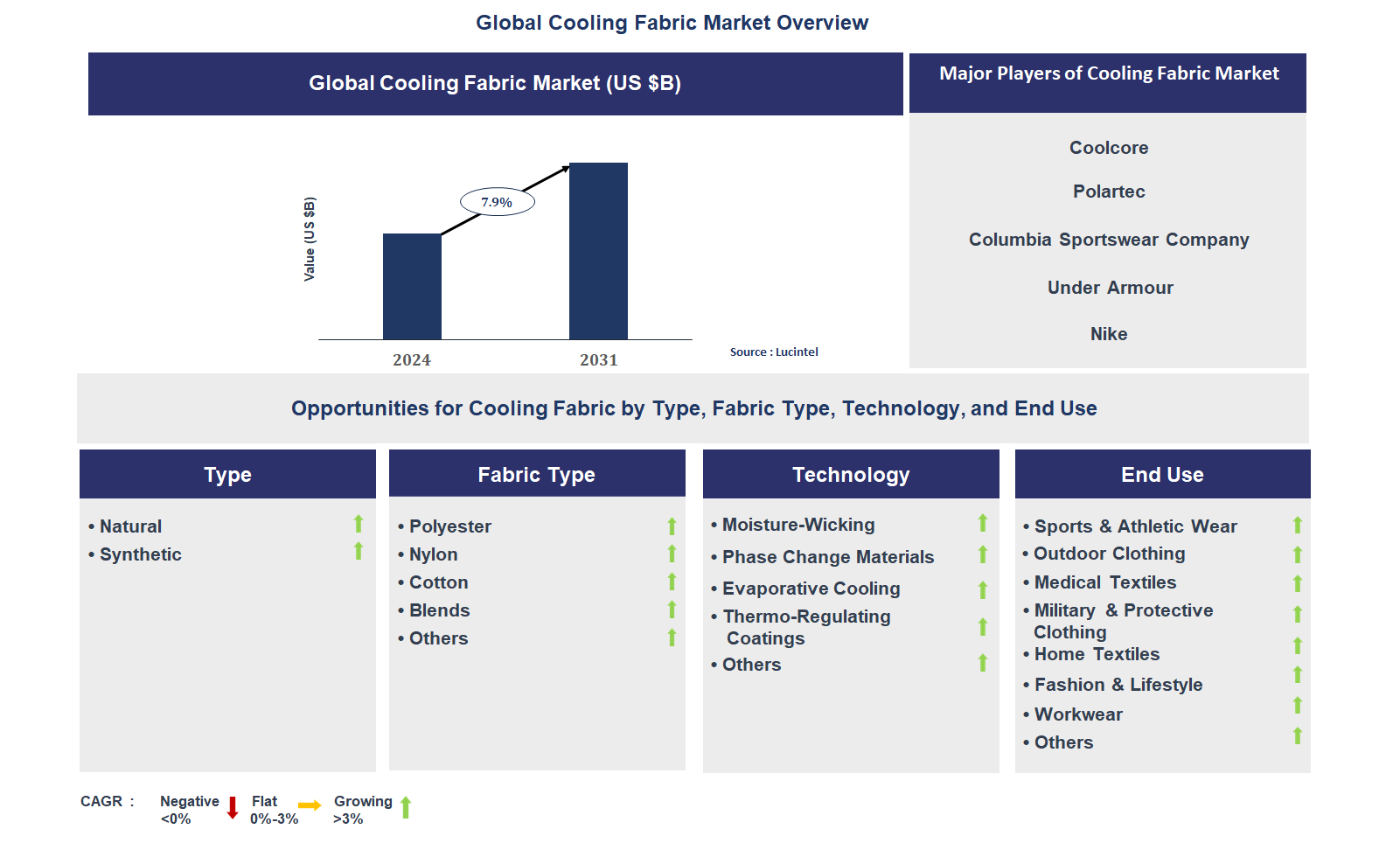 Global Cooling Fabric Market Overview

Global Cooling Fabric Market (US $B)

Value (US $B)

7.9%

2024

2031

Source : Lucintel

Major Players of Cooling Fabric Market

Coolcore

Polartec

Columbia Sportswear Company

Under Armour

Nike

Opportunities for Cooling Fabric by Type, Fabric Type, Technology, and End Use

Type

• Natural
• Synthetic

Fabric Type

• Polyester
• Nylon
• Cotton
• Blends
• Others

Technology

• Moisture-Wicking
• Phase Change Materials
• Evaporative Cooling
• Thermo-Regulating Coatings
• Others

End Use

• Sports & Athletic Wear
• Outdoor Clothing
• Medical Textiles
• Military & Protective Clothing
• Home Textiles
• Fashion & Lifestyle
• Workwear
• Others

CAGR : Negative <0% Flat 0%-3% Growing >3%